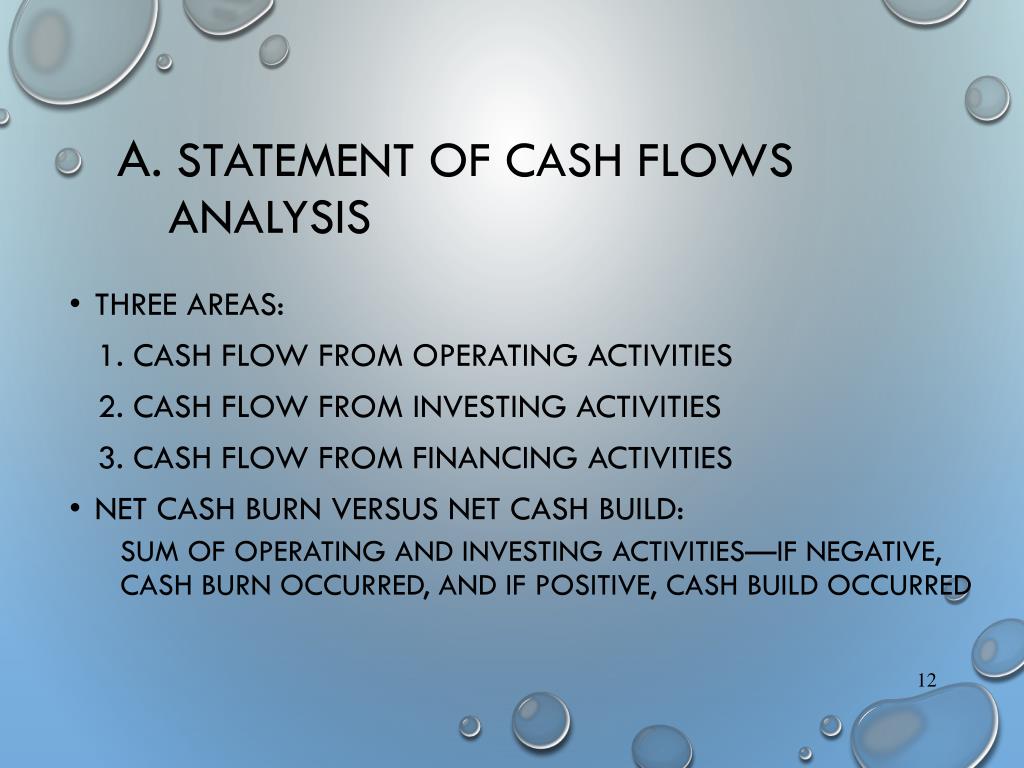 A. STATEMENT OF CASH FLOWS ANALYSIS

• THREE AREAS:

1. CASH FLOW FROM OPERATING ACTIVITIES

2. CASH FLOW FROM INVESTING ACTIVITIES

3. CASH FLOW FROM FINANCING ACTIVITIES

• NET CASH BURN VERSUS NET CASH BUILD:

SUM OF OPERATING AND INVESTING ACTIVITIES—IF NEGATIVE, CASH BURN OCCURRED, AND IF POSITIVE, CASH BUILD OCCURRED

12